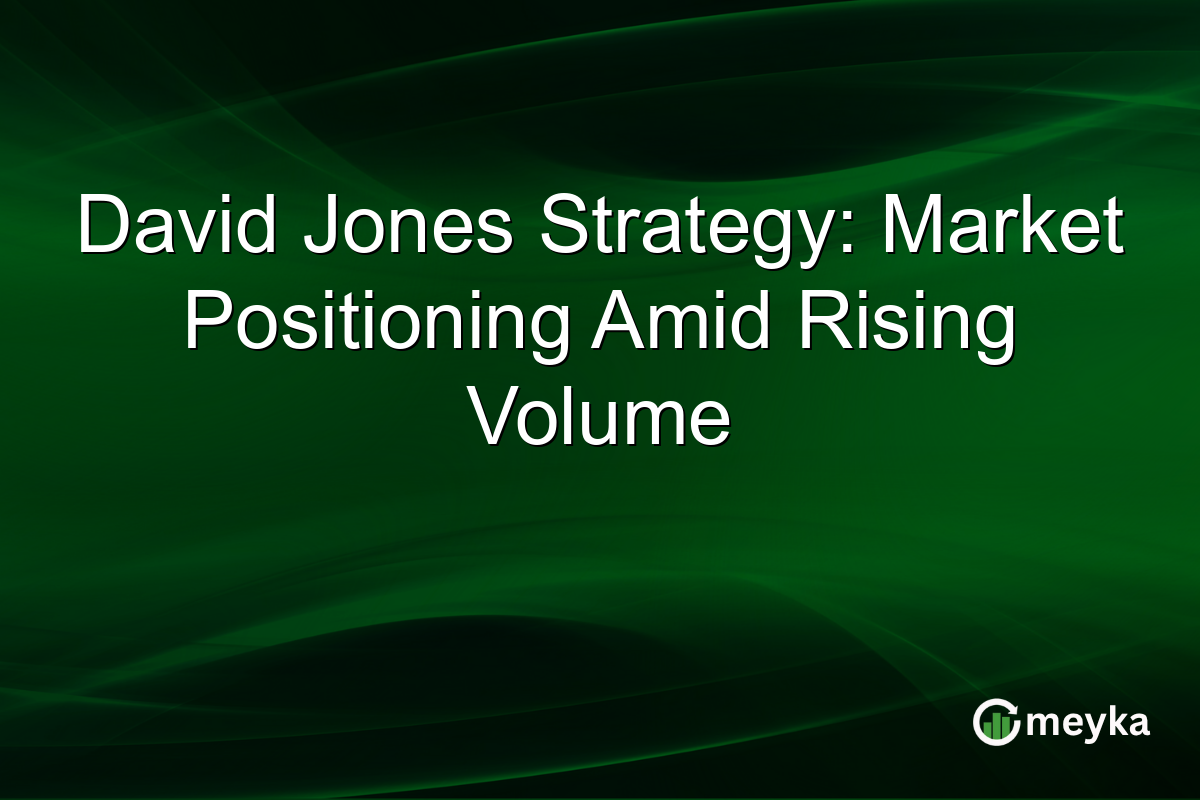 David Jones Strategy: Market Positioning Amid Rising Volume

meyka